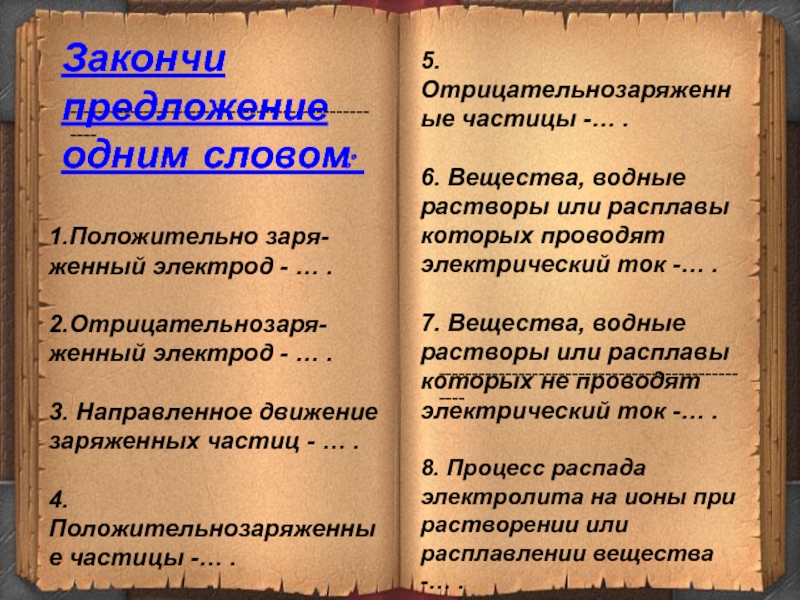 Закончи предложение одним словом.

1.Положительно заряженный электрод - … .

2.Отрицательнозаряженный электрод - … .

3. Направленное движение заряженных частиц - … .

4. Положительнозаряженные частицы -… .

5. Отрицательнозаряженные частицы -… .

6. Вещества, водные растворы или расплавы которых проводят электрический ток -… .

7. Вещества, водные растворы или расплавы которых не проводят электрический ток -… .

8. Процесс распада электролита на ионы при растворении или расплавлении вещества -… .